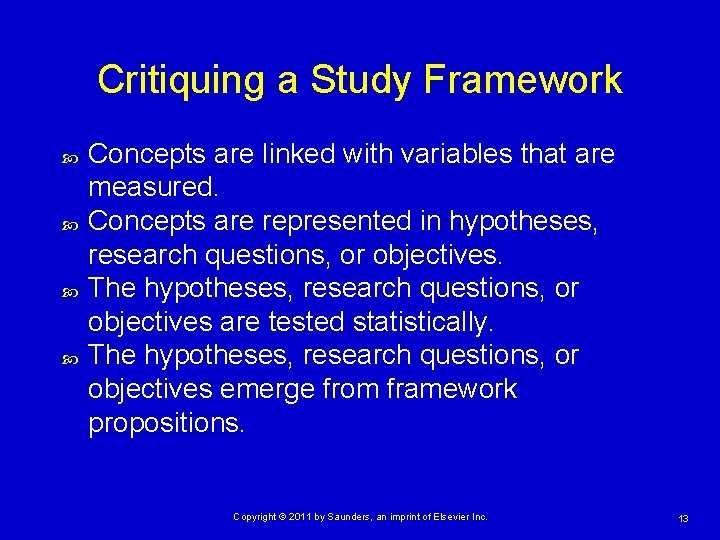 Critiquing a Study Framework

Concepts are linked with variables that are measured.

Concepts are represented in hypotheses, research questions, or objectives.

The hypotheses, research questions, or objectives are tested statistically.

The hypotheses, research questions, or objectives emerge from framework propositions.

Copyright © 2011 by Saunders, an imprint of Elsevier Inc.

13